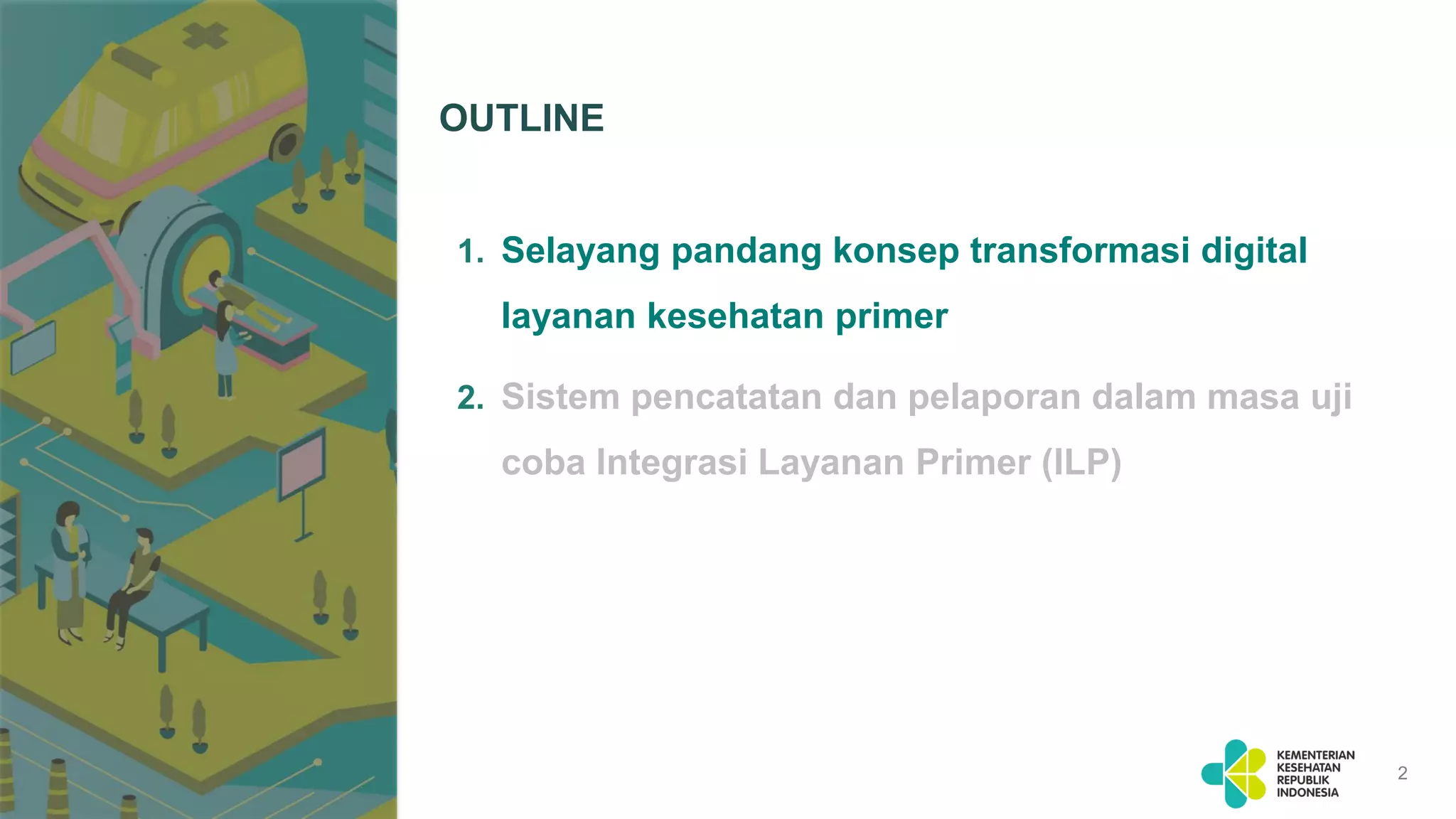 OUTLINE

1. Selayang pandang konsep transformasi digital layanan kesehatan primer

2. Sistem pencatatan dan pelaporan dalam masa uji coba Integrasi Layanan Primer (ILP)

KEMENTERIAN KESEHATAN REPUBLIK INDONESIA

2